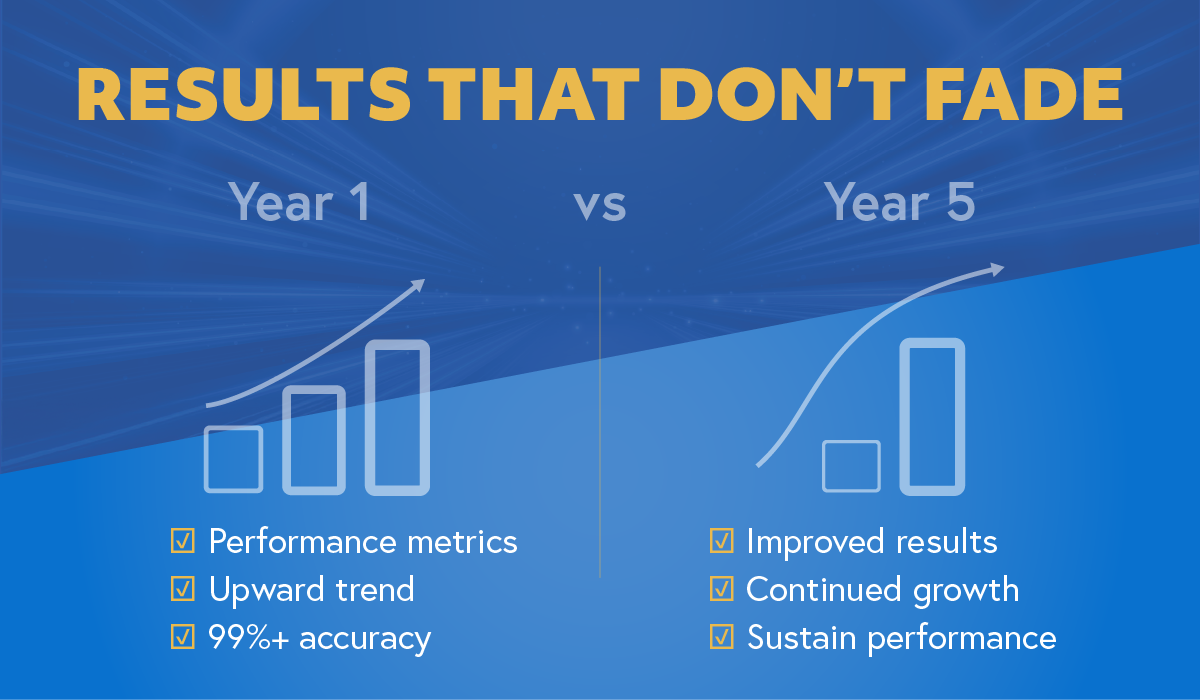 RESULTS THAT DON'T FADE

Year 1

vs

Year 5

☑ Performance metrics
☑ Upward trend
☑ 99%+ accuracy

☑ Improved results
☑ Continued growth
☑ Sustain performance